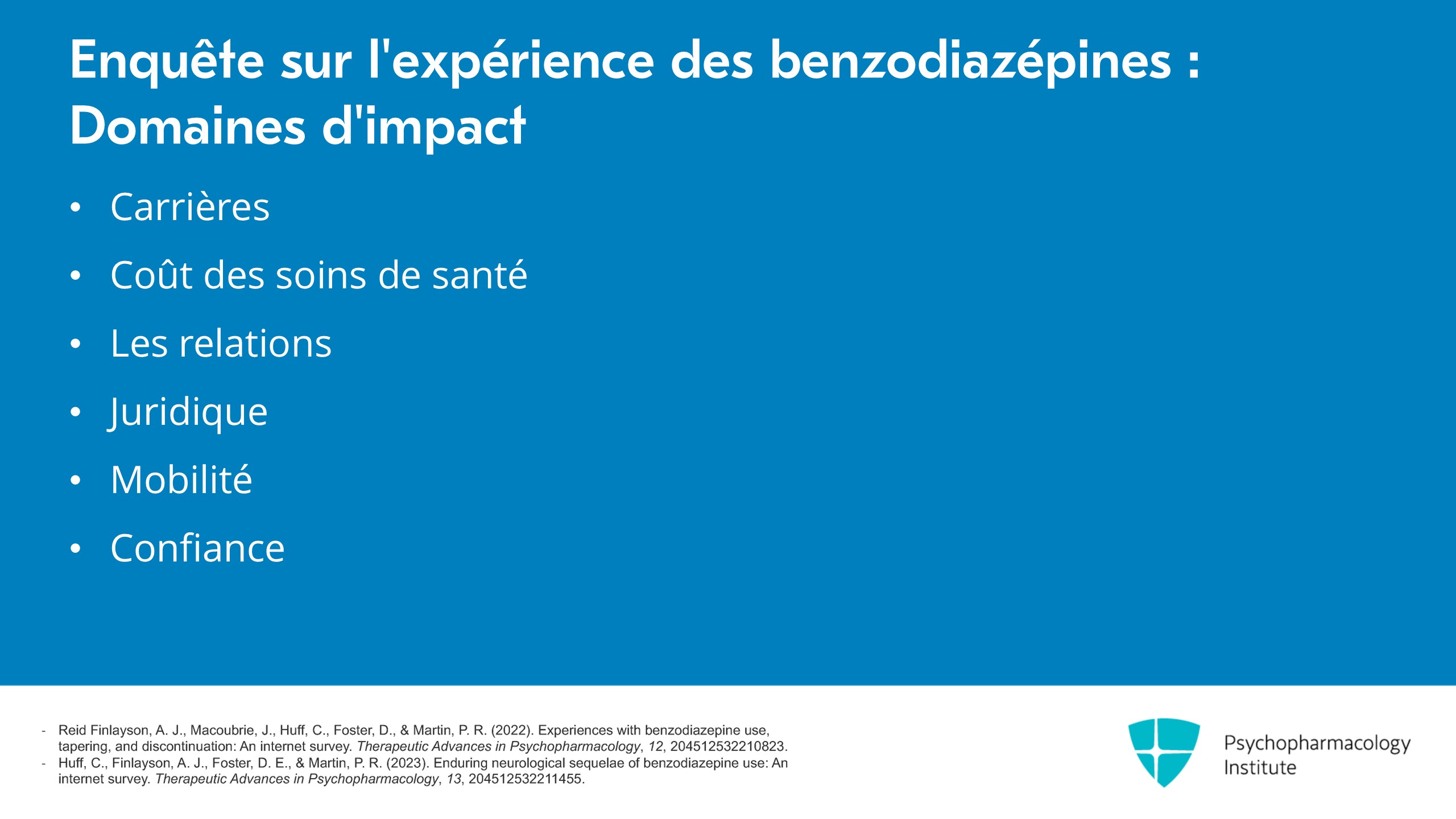 Enquête sur l'expérience des benzodiazépines : Domaines d'impact

• Carrières
• Coût des soins de santé
• Les relations
• Juridique
• Mobilité
• Confiance

- Reid Finlayson, A. J., Macoubrie, J., Huff, C., Foster, D., & Martin, P. R. (2022). Experiences with benzodiazepine use, tapering, and discontinuation: An internet survey. Therapeutic Advances in Psychopharmacology, 12, 204512532210823.
- Huff, C., Finlayson, A. J., Foster, D. E., & Martin, P. R. (2023). Enduring neurological sequelae of benzodiazepine use: An internet survey. Therapeutic Advances in Psychopharmacology, 13, 204512532211455.

Psychopharmacology
Institute